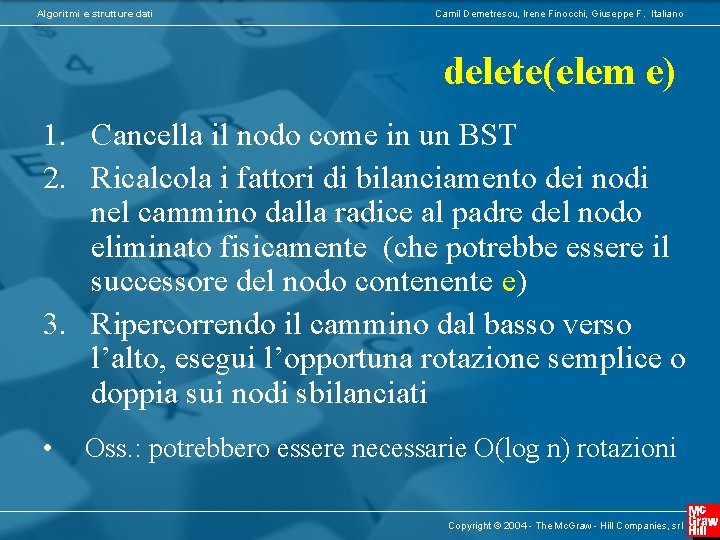 Algoritmi e strutture dati

Camil Demetrescu, Irene Finocchi, Giuseppe F. Italiano

delete(elem e)

1. Cancella il nodo come in un BST
2. Ricalcola i fattori di bilanciamento dei nodi nel cammino dalla radice al padre del nodo eliminato fisicamente (che potrebbe essere il successore del nodo contenente e)
3. Ripercorrendo il cammino dal basso verso l'alto, esegui l'opportuna rotazione semplice o doppia sui nodi sbilanciati

• Oss.: potrebbero essere necessarie O(log n) rotazioni

Copyright © 2004 - The McGraw - Hill Companies, srl

Mc Graw Hill